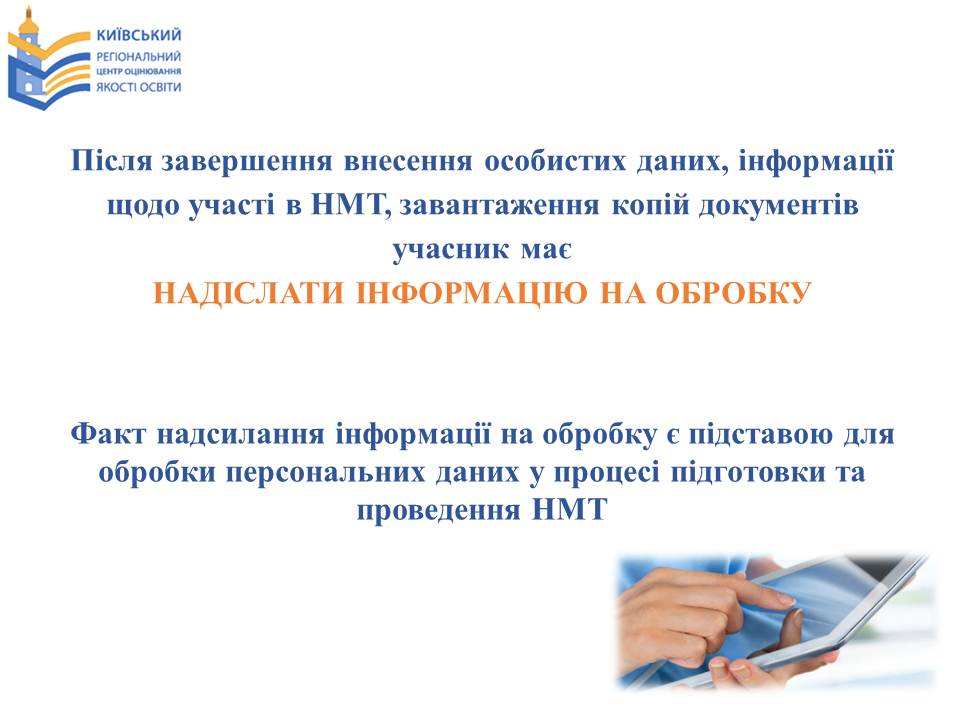 КИЇВСЬКИЙ
РЕГІОНАЛЬНИЙ
ЦЕНТР ОЦІНЮВАННЯ
ЯКОСТІ ОСВІТИ

Після завершення внесення особистих даних, інформації щодо участі в НМТ, завантаження копій документів учасник має
НАДІСЛАТИ ІНФОРМАЦІЮ НА ОБРОБКУ

Факт надсилання інформації на обробку є підставою для обробки персональних даних у процесі підготовки та проведення НМТ